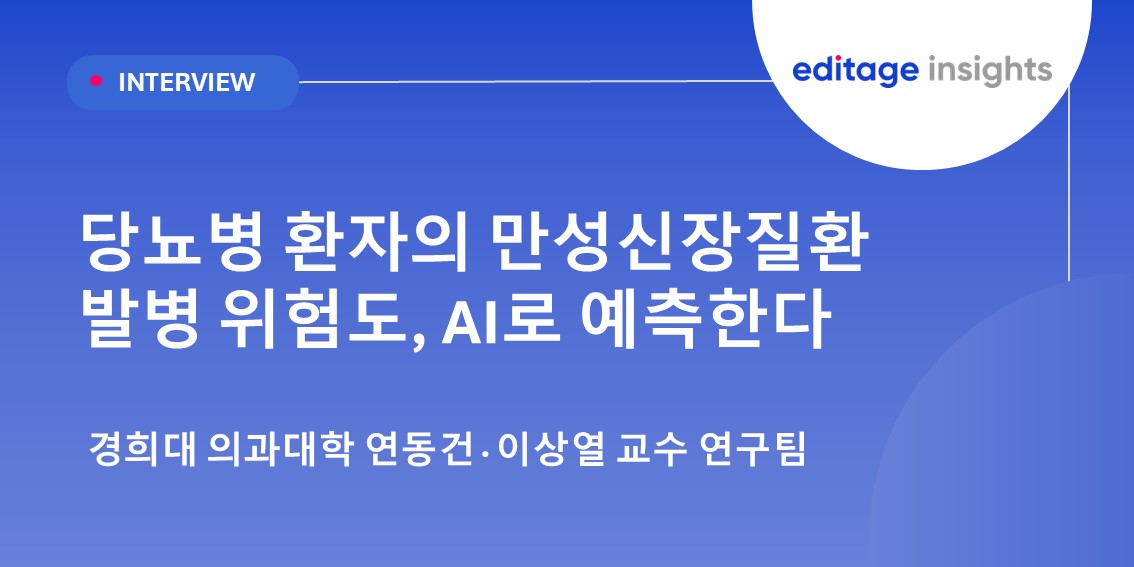 INTERVIEW

editage insights

당뇨병 환자의 만성신장질환 발병 위험도, AI로 예측한다

경희대 의과대학 연동건·이상열 교수 연구팀